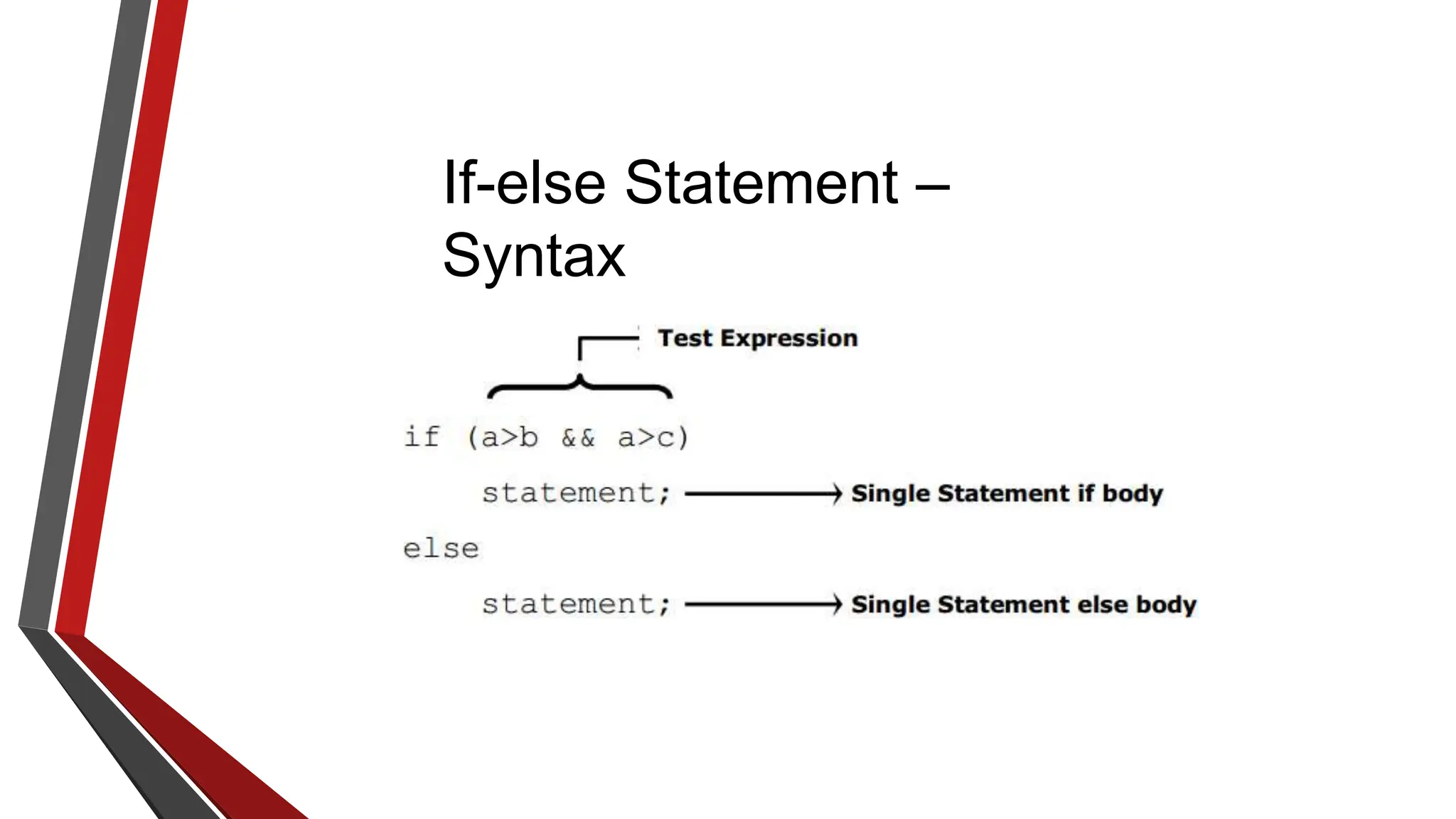 If-else Statement – Syntax

Test Expression

if (a>b && a>c)

statement; Single Statement if body

else

statement; Single Statement else body